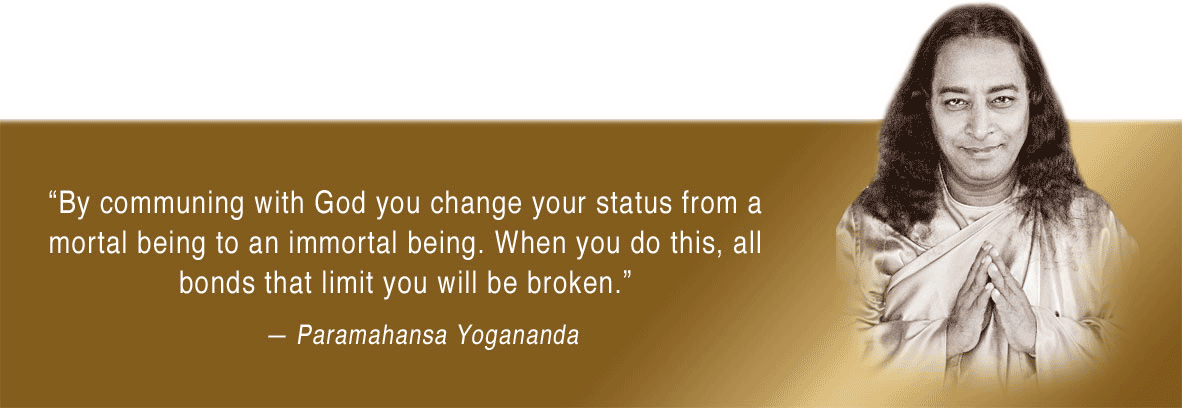 “By communing with God you change your status from a mortal being to an immortal being. When you do this, all bonds that limit you will be broken.”

— Paramahansa Yogananda